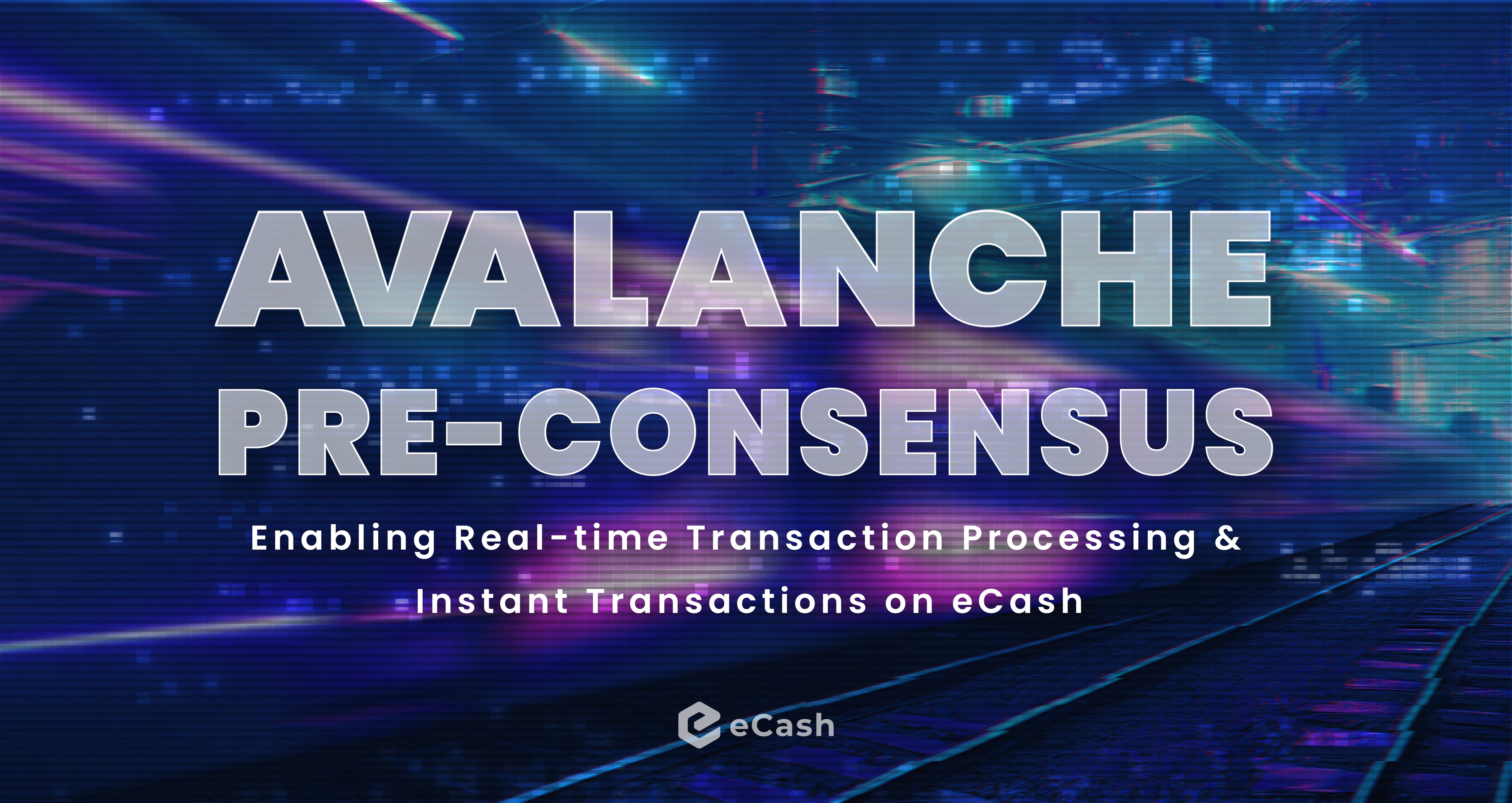 AVALANCHE
PRE-CONSENSUS

Enabling Real-time Transaction Processing & Instant Transactions on eCash

eCash